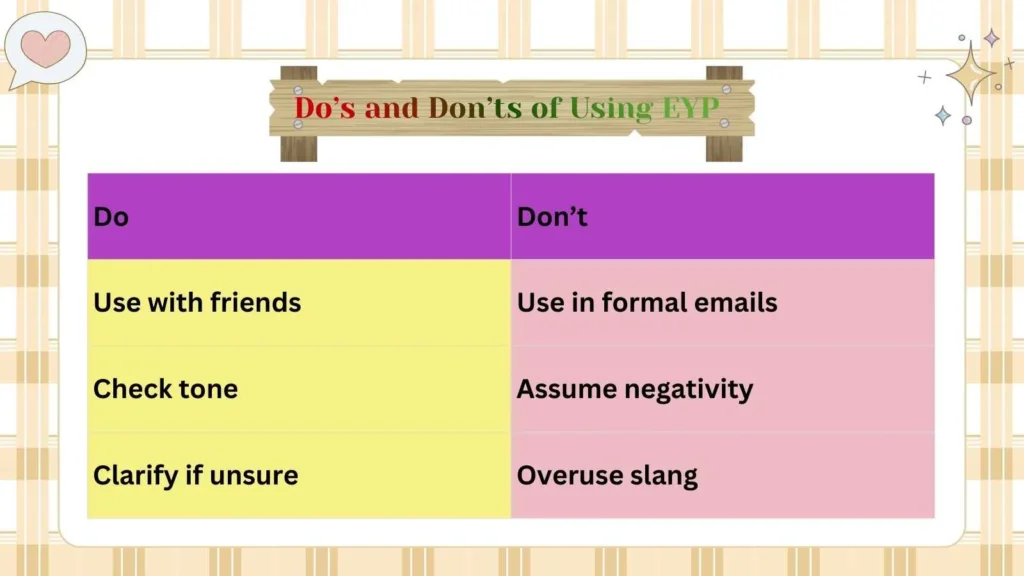 Do's and Don'ts of Using EYP

| Do | Don't |
|---|---|
| Use with friends | Use in formal emails |
| Check tone | Assume negativity |
| Clarify if unsure | Overuse slang |